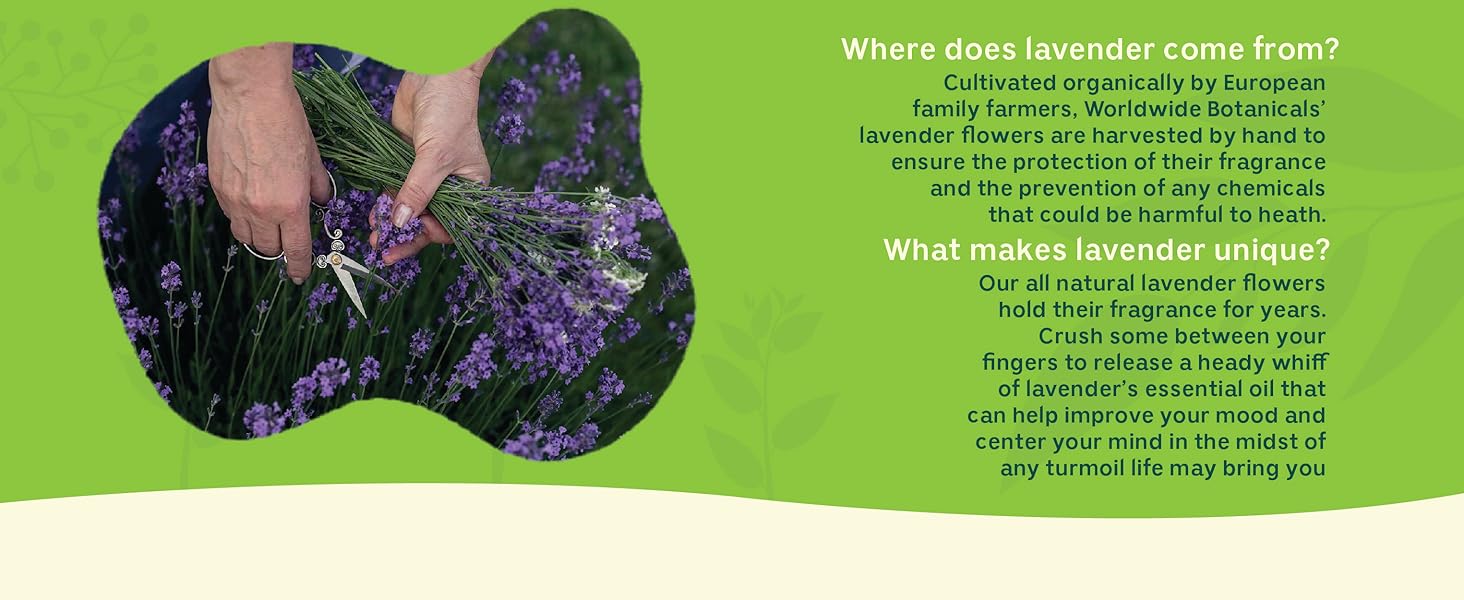 Where does lavender come from?
Cultivated organically by European family farmers, Worldwide Botanicals' lavender flowers are harvested by hand to ensure the protection of their fragrance and the prevention of any chemicals that could be harmful to heath.

What makes lavender unique?
Our all natural lavender flowers hold their fragrance for years. Crush some between your fingers to release a heady whiff of lavender's essential oil that can help improve your mood and center your mind in the midst of any turmoil life may bring you